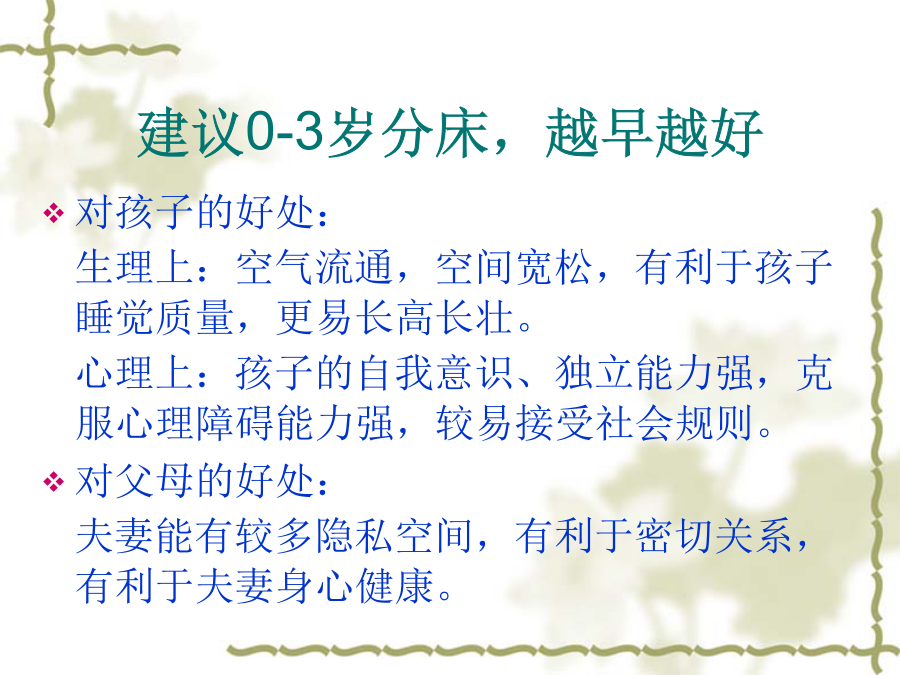 建议0-3岁分床，越早越好

❖ 对孩子的好处：

生理上：空气流通，空间宽松，有利于孩子睡觉质量，更易长高长壮。

心理上：孩子的自我意识、独立能力强，克服心理障碍能力强，较易接受社会规则。

❖ 对父母的好处：

夫妻能有较多隐私空间，有利于密切关系，有利于夫妻身心健康。